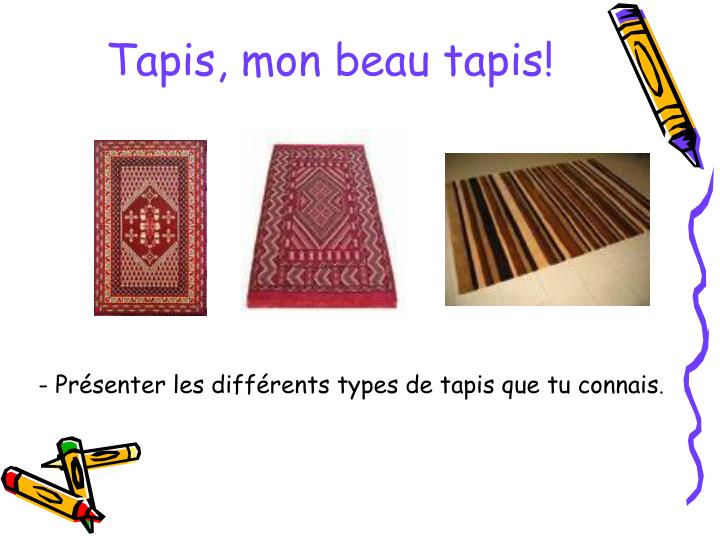 Tapis, mon beau tapis!

- Présenter les différents types de tapis que tu connais.